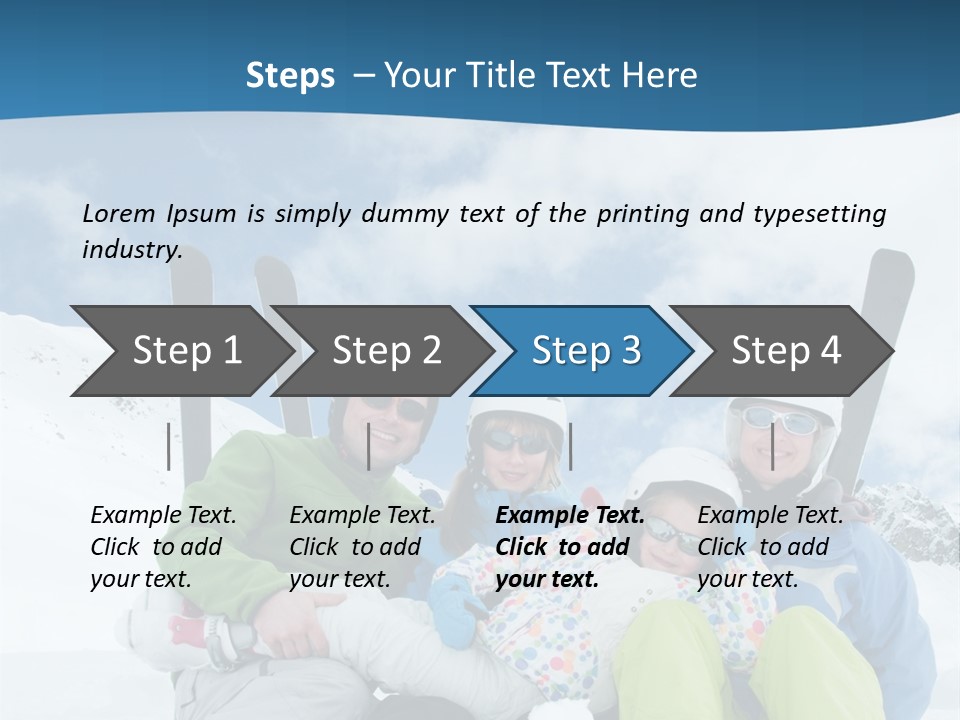 Steps – Your Title Text Here

Lorem Ipsum is simply dummy text of the printing and typesetting industry.

Step 1

Step 2

Step 3

Step 4

Example Text. Click to add your text.

Example Text. Click to add your text.

Example Text. Click to add your text.

Example Text. Click to add your text.